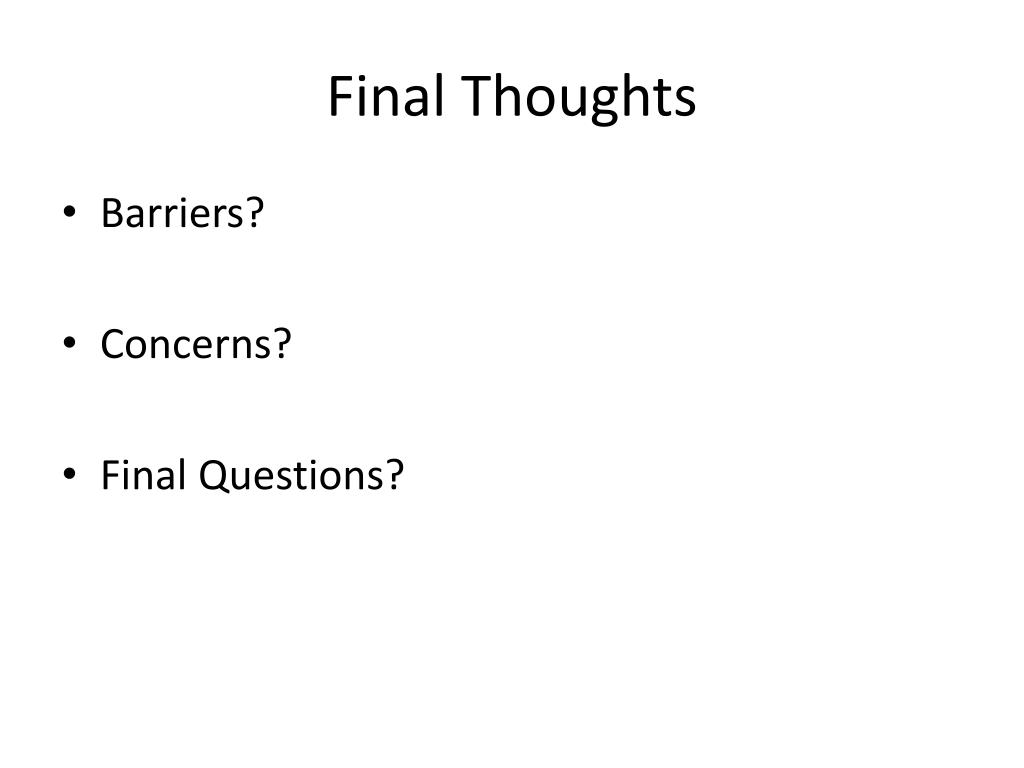 Final Thoughts

• Barriers?

• Concerns?

• Final Questions?